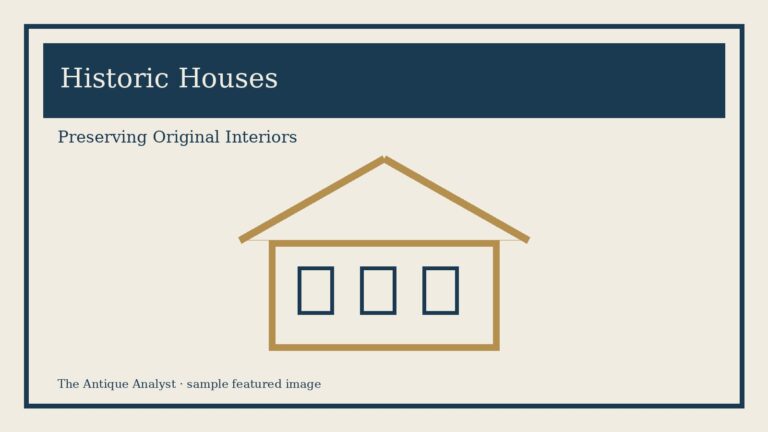 Historic Houses

Preserving Original Interiors

The Antique Analyst · sample featured image